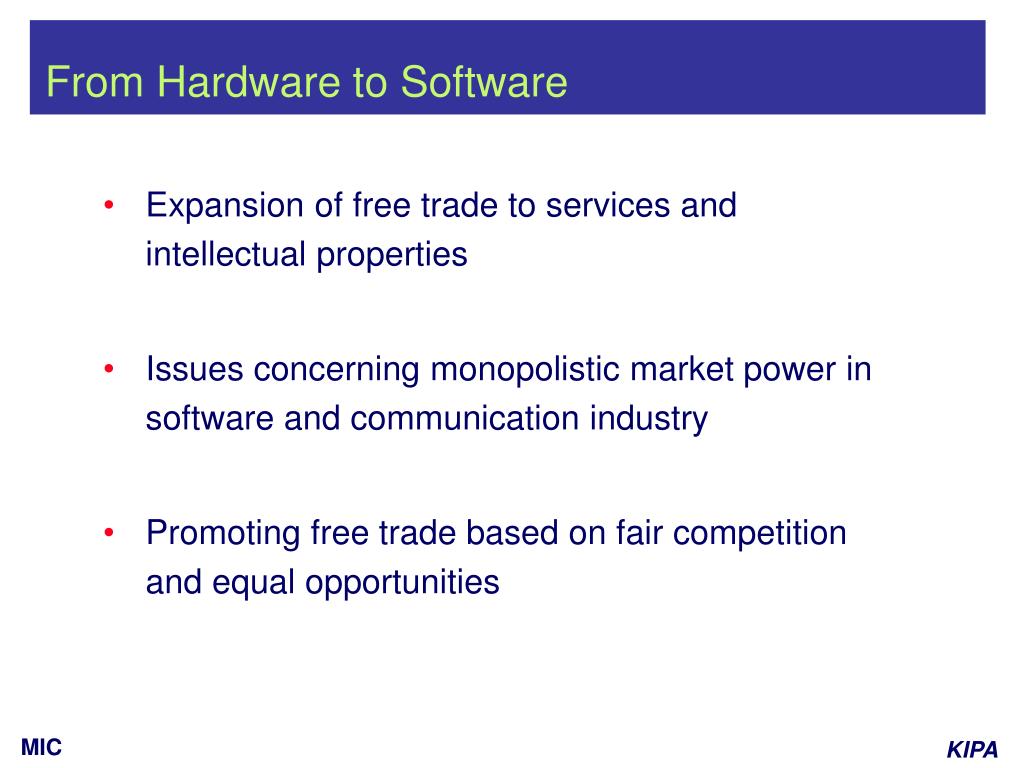 From Hardware to Software

• Expansion of free trade to services and intellectual properties

• Issues concerning monopolistic market power in software and communication industry

• Promoting free trade based on fair competition and equal opportunities

MIC

KIPA